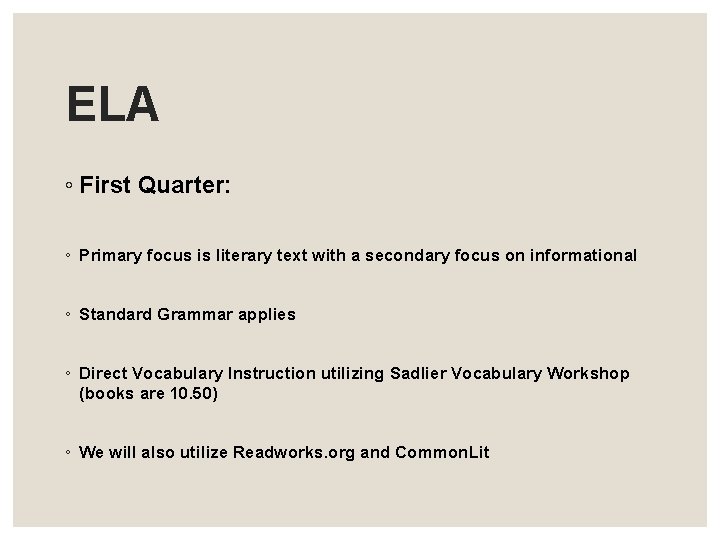 ELA

◦ First Quarter:

◦ Primary focus is literary text with a secondary focus on informational

◦ Standard Grammar applies

◦ Direct Vocabulary Instruction utilizing Sadlier Vocabulary Workshop (books are 10.50)

◦ We will also utilize Readworks.org and CommonLit